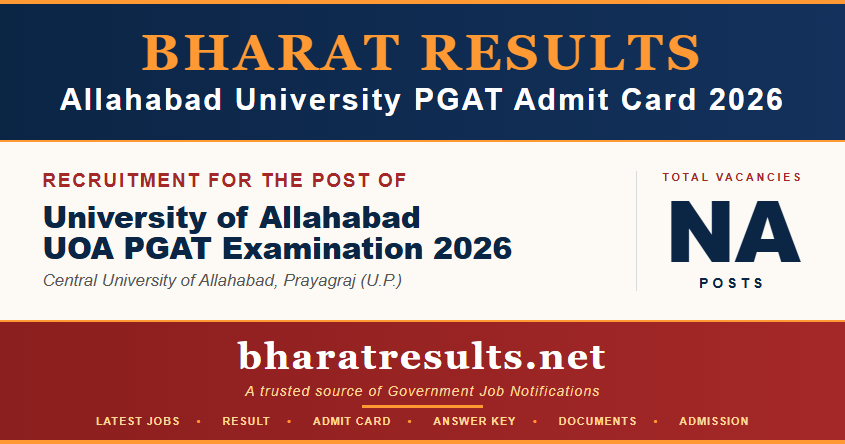 BHARAT RESULTS
Allahabad University PGAT Admit Card 2026

RECRUITMENT FOR THE POST OF
University of Allahabad
UOA PGAT Examination 2026
Central University of Allahabad, Prayagraj (U.P.)

TOTAL VACANCIES
NA
POSTS

bharatresults.net
A trusted source of Government Job Notifications

LATEST JOBS • RESULT • ADMIT CARD • ANSWER KEY • DOCUMENTS • ADMISSION